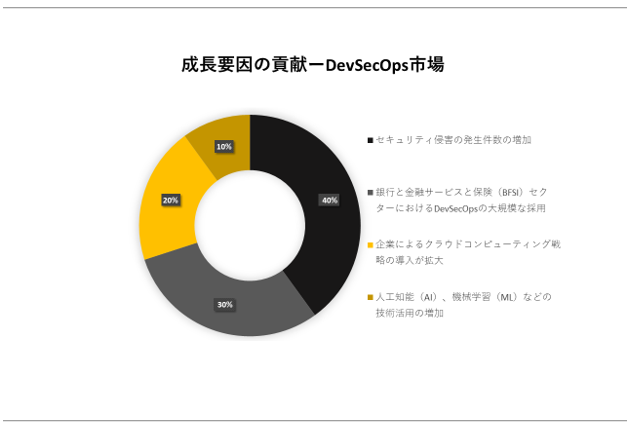 成長要因の貢献ーDevSecOps市場

10%

20%

40%

30%

■ セキュリティ侵害の発生件数の増加

■ 銀行と金融サービスと保険（BFSI）セクターにおけるDevSecOpsの大規模な採用

■ 企業によるクラウドコンピューティング戦略の導入が拡大

■ 人工知能（AI）、機械学習（ML）などの技術活用の増加